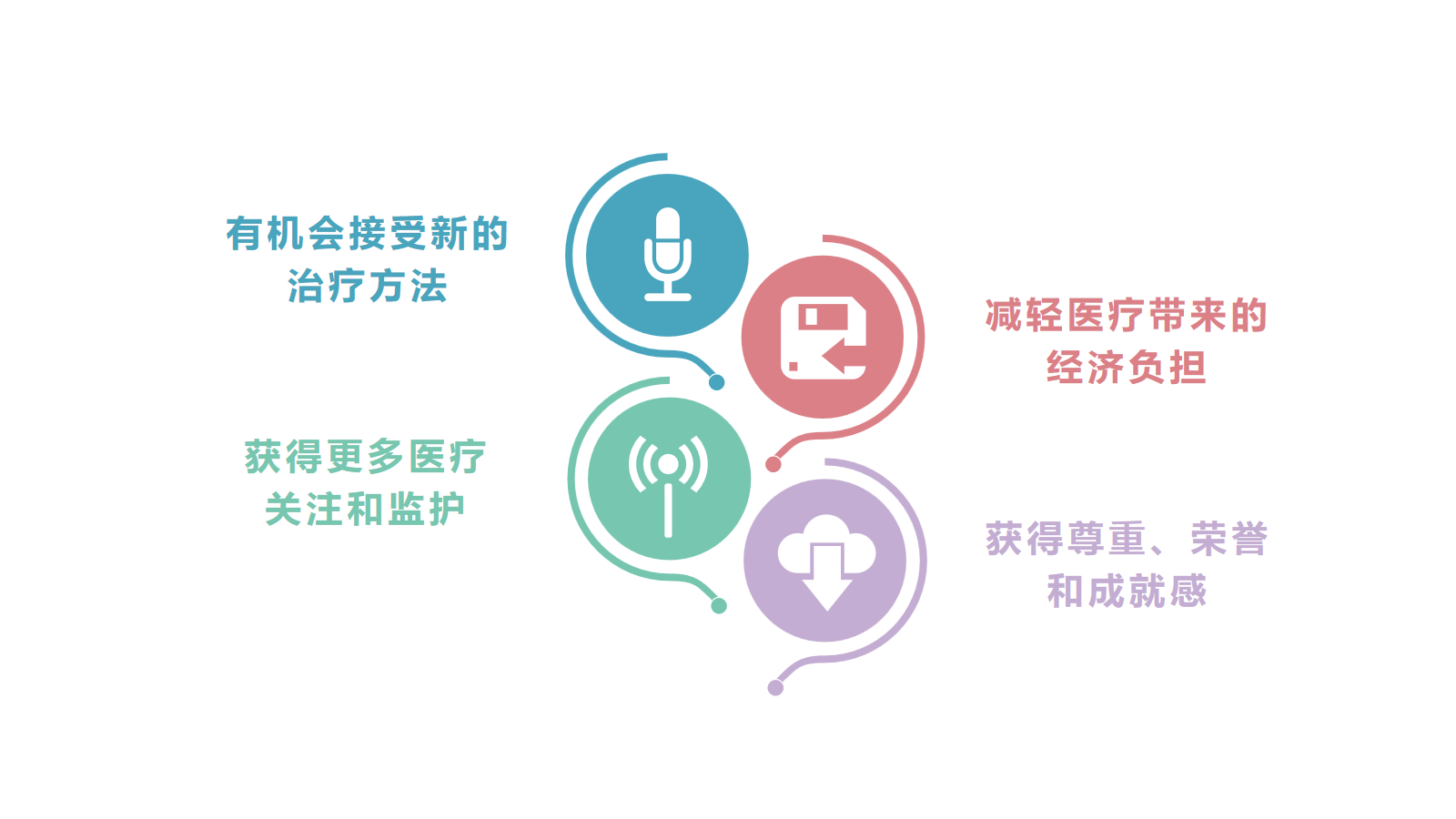 有机会接受新的治疗方法

减轻医疗带来的经济负担

获得更多医疗关注和监护

获得尊重、荣誉和成就感